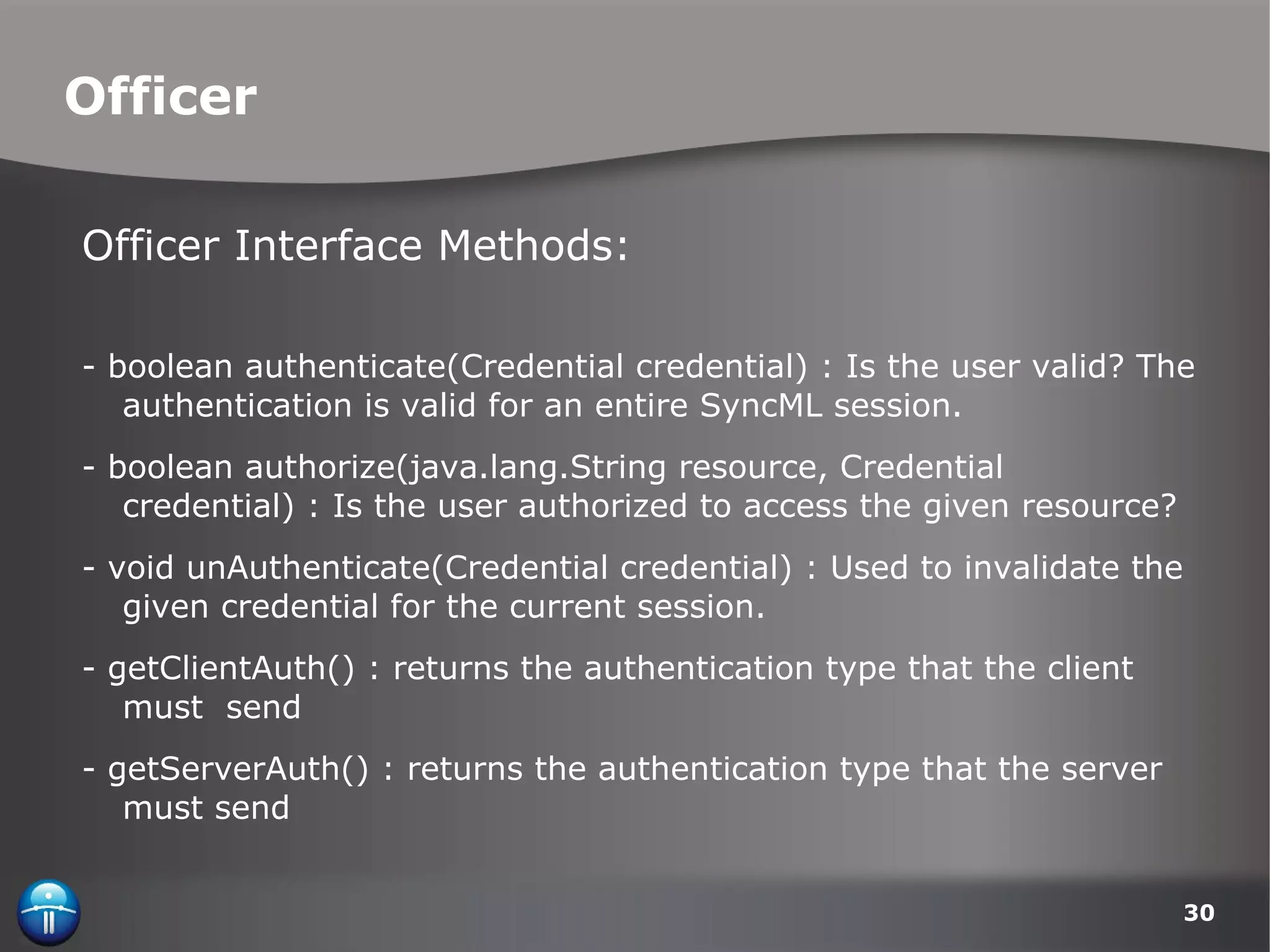 Officer

Officer Interface Methods:

- boolean authenticate(Credential credential) : Is the user valid? The authentication is valid for an entire SyncML session.

- boolean authorize(java.lang.String resource, Credential credential) : Is the user authorized to access the given resource?

- void unAuthenticate(Credential credential) : Used to invalidate the given credential for the current session.

- getClientAuth() : returns the authentication type that the client must send

- getServerAuth() : returns the authentication type that the server must send

30